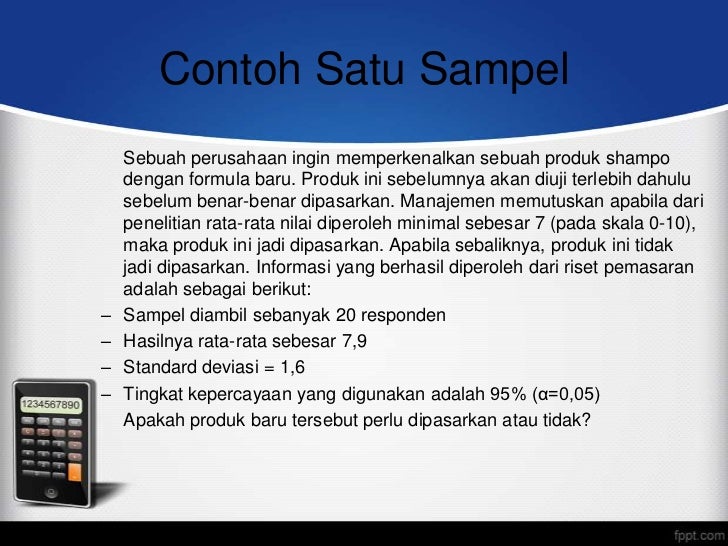 Contoh Satu Sampel

Sebuah perusahaan ingin memperkenalkan sebuah produk shampo dengan formula baru. Produk ini sebelumnya akan diuji terlebih dahulu sebelum benar-benar dipasarkan. Manajemen memutuskan apabila dari penelitian rata-rata nilai diperoleh minimal sebesar 7 (pada skala 0-10), maka produk ini jadi dipasarkan. Apabila sebaliknya, produk ini tidak jadi dipasarkan. Informasi yang berhasil diperoleh dari riset pemasaran adalah sebagai berikut:

– Sampel diambil sebanyak 20 responden
– Hasilnya rata-rata sebesar 7,9
– Standard deviasi = 1,6
– Tingkat kepercayaan yang digunakan adalah 95% ($\alpha$=0,05)

Apakah produk baru tersebut perlu dipasarkan atau tidak?

1234567890

fppt.com